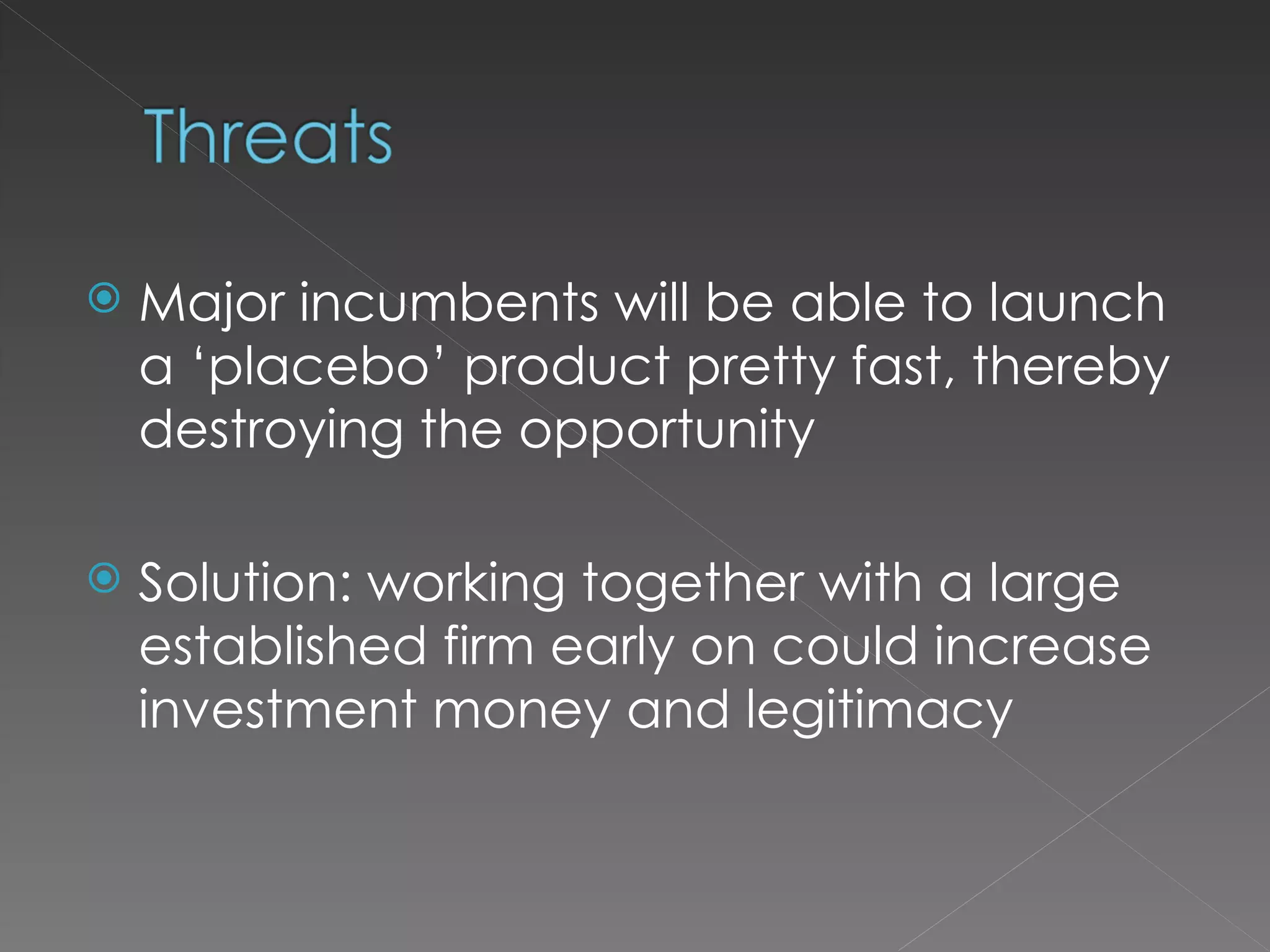 Threats

Major incumbents will be able to launch a ‘placebo’ product pretty fast, thereby destroying the opportunity

Solution: working together with a large established firm early on could increase investment money and legitimacy